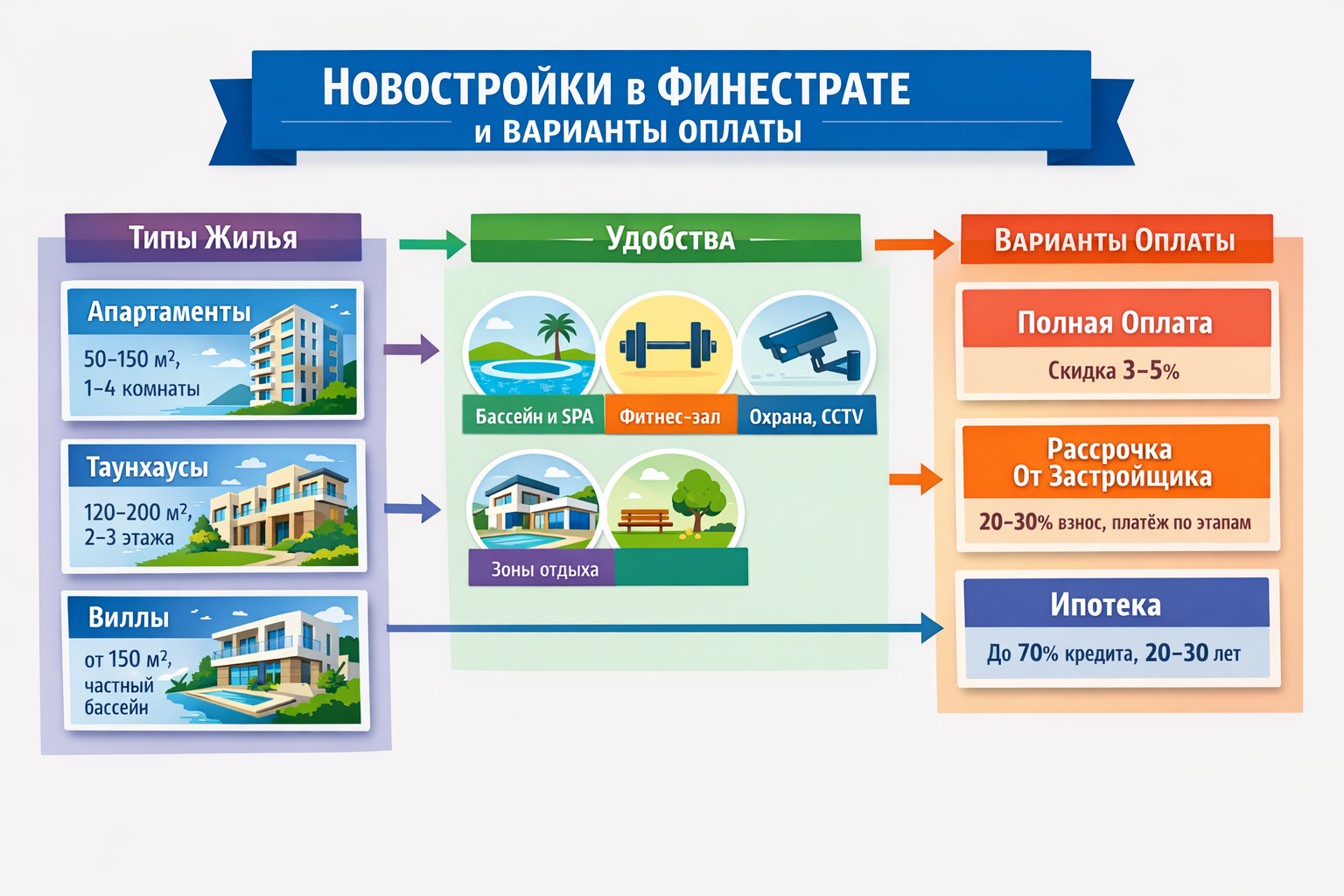 Новостройки в Финестрате
и варианты оплаты

Типы Жилья

Апартаменты
50–150 м², 1–4 комнаты

Таунхаусы
120–200 м², 2–3 этажа

Виллы
от 150 м², частный бассейн

Удобства

Бассейн и SPA

Фитнес-зал

Охрана, CCTV

Зоны отдыха

Варианты Оплаты

Полная Оплата
Скидка 3–5%

Рассрочка От Застройщика
20–30% взнос, платёж по этапам

Ипотека
До 70% кредита, 20–30 лет